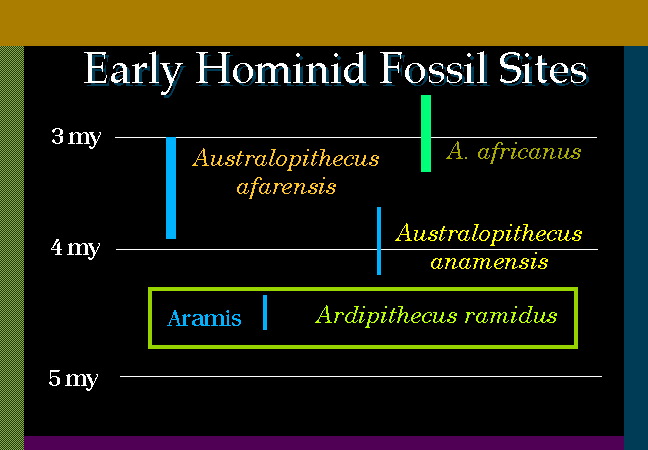 Early Hominid Fossil Sites

3 my

Australopithecus afarensis

A. africanus

4 my

Australopithecus anamensis

Aramis

Ardipithecus ramidus

5 my